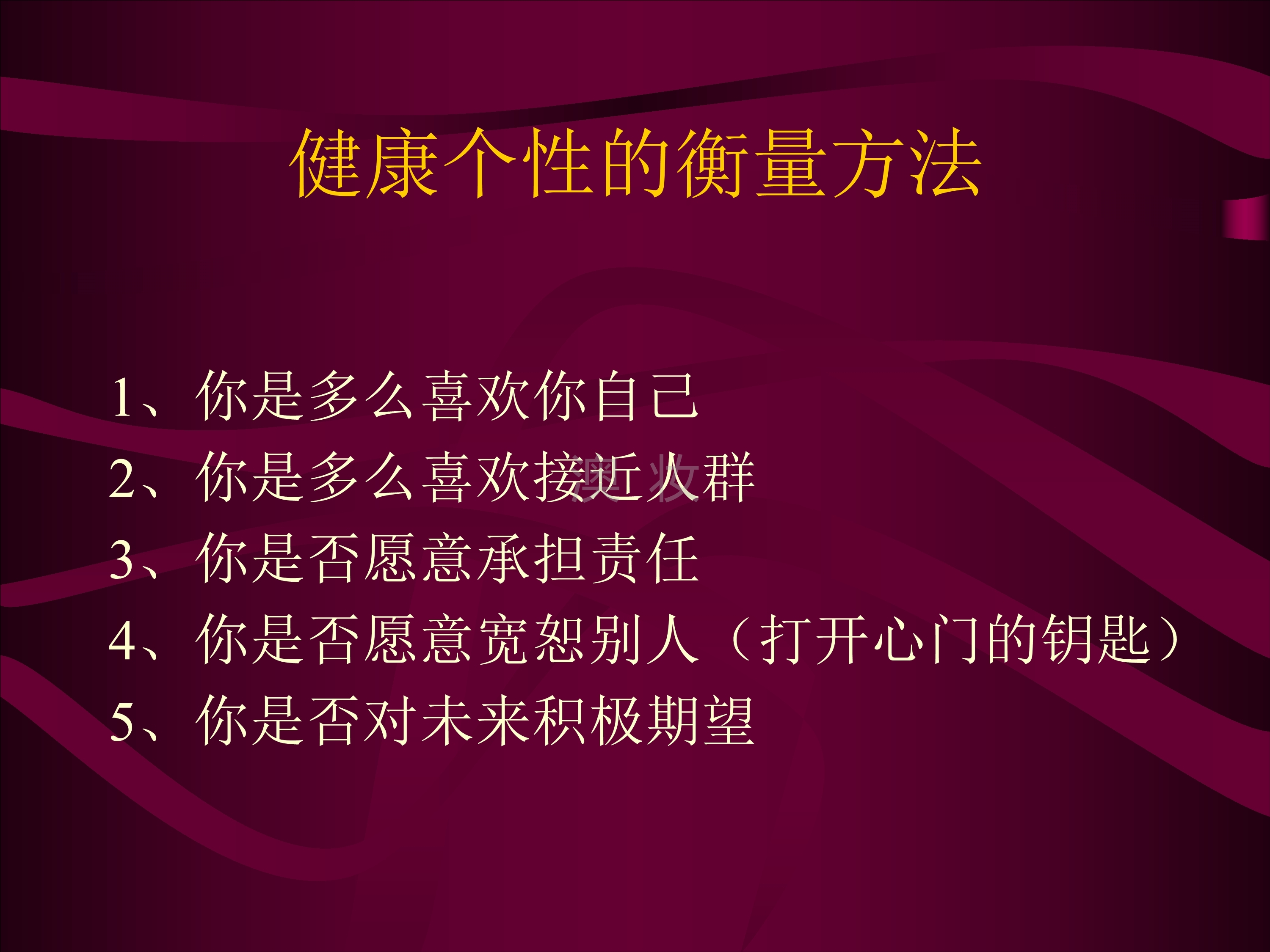 健康个性的衡量方法

1、你是多么喜欢你自己
2、你是多么喜欢接近人群
3、你是否愿意承担责任
4、你是否愿意宽恕别人（打开心门的钥匙）
5、你是否对未来积极期望